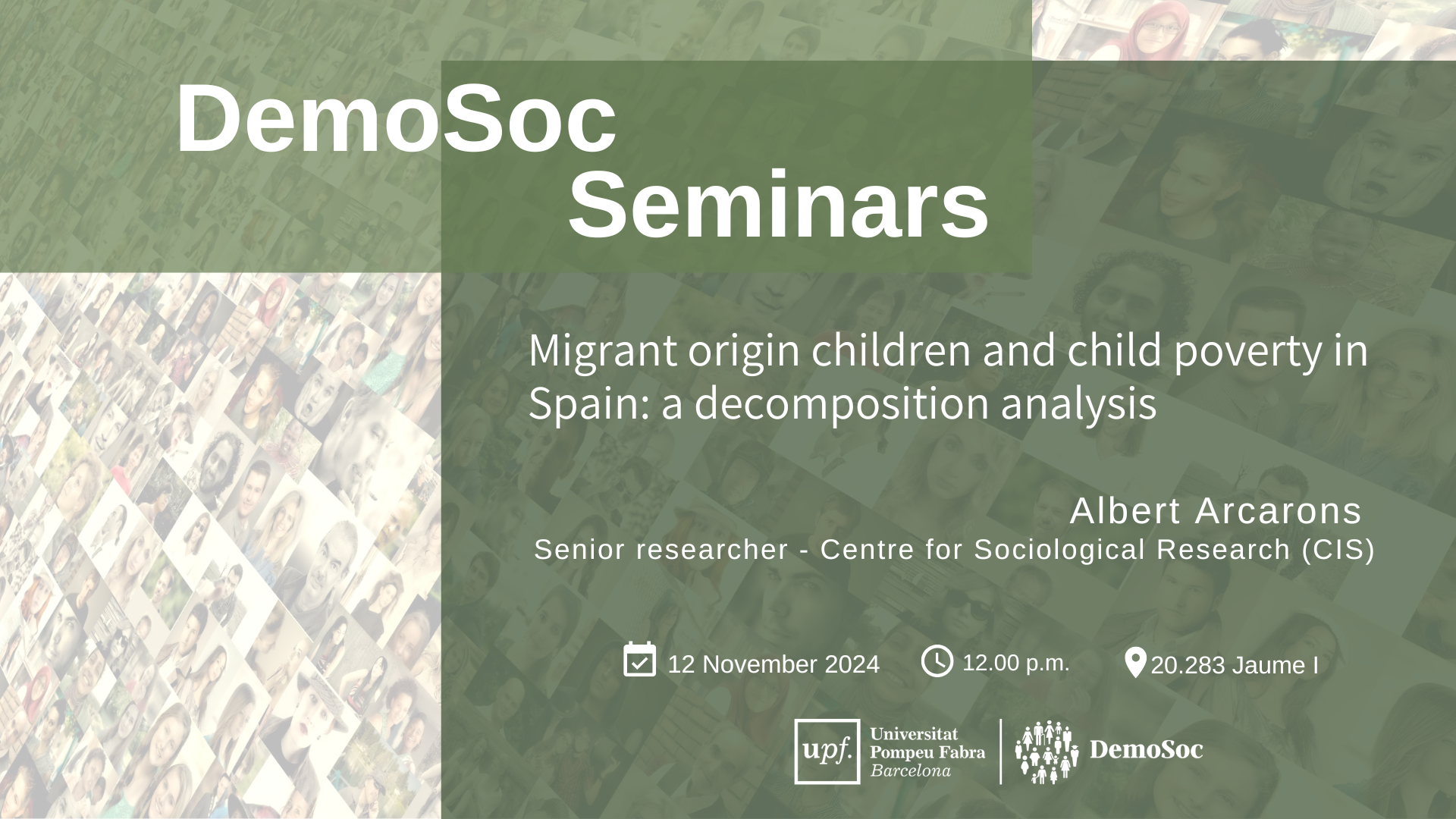 DemoSoc Seminars

Migrant origin children and child poverty in Spain: a decomposition analysis

Albert Arcarons
Senior researcher - Centre for Sociological Research (CIS)

12 November 2024
12.00 p.m.
20.283 Jaume I

upf. Universitat Pompeu Fabra Barcelona

DemoSoc